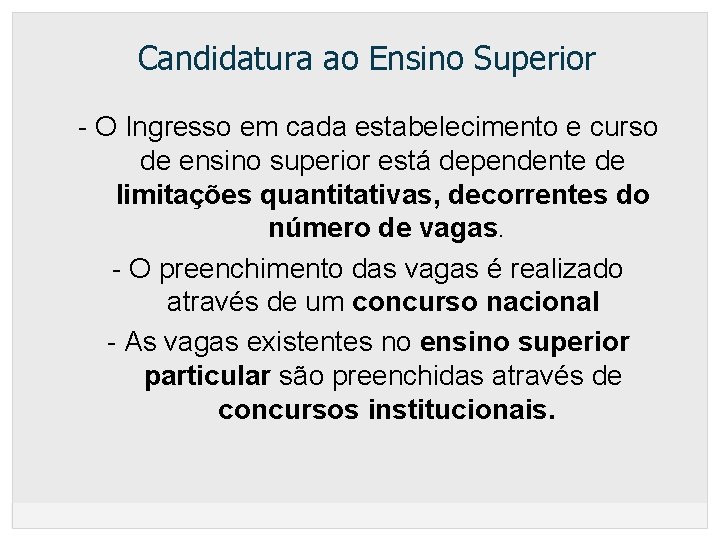 Candidatura ao Ensino Superior

- O Ingresso em cada estabelecimento e curso de ensino superior está dependente de limitações quantitativas, decorrentes do número de vagas.

- O preenchimento das vagas é realizado através de um concurso nacional

- As vagas existentes no ensino superior particular são preenchidas através de concursos institucionais.